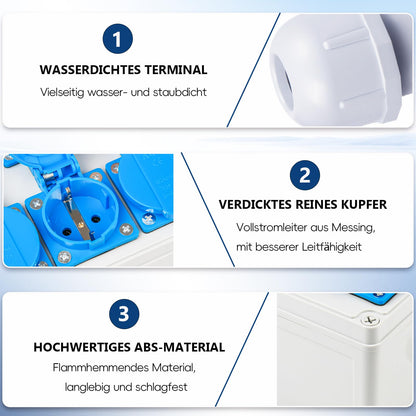 1

WASSERDICHTES TERMINAL

Vielseitig wasser- und staubdicht

2

VERDICKTES REINES KUPFER

Vollstromleiter aus Messing, mit besserer Leitfähigkeit

3

HOCHWERTIGES ABS-MATERIAL

Flammhemmendes Material, langlebig und schlagfest